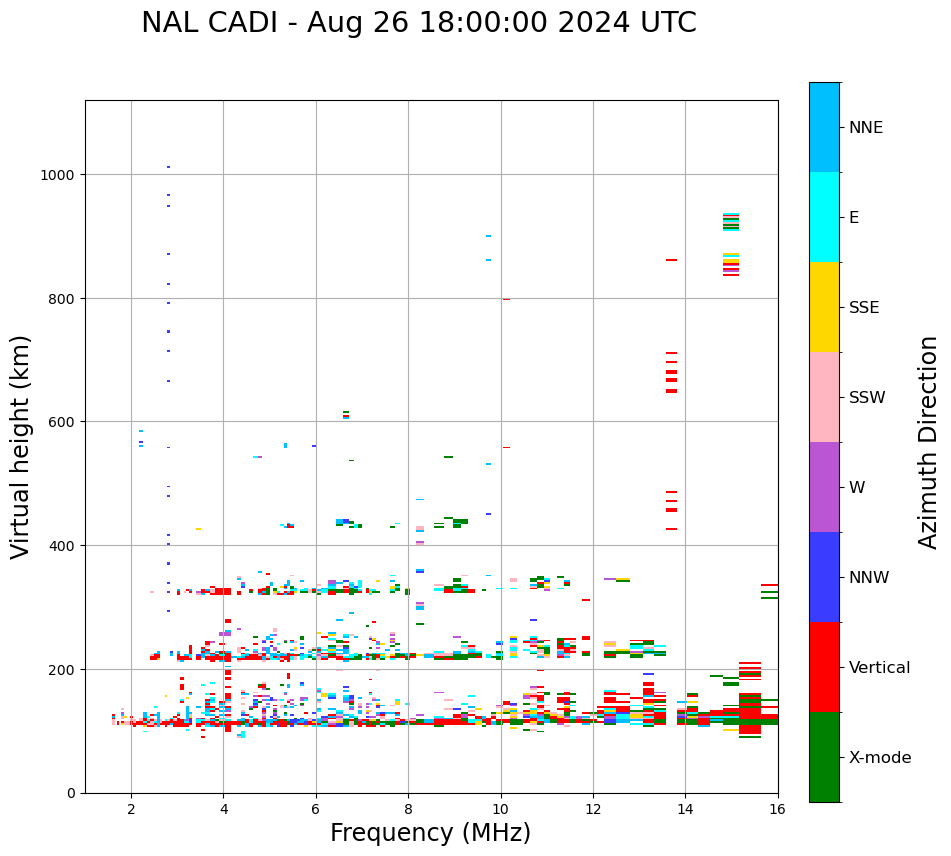 NAL CADI - Aug 26 18:00:00 2024 UTC

Virtual height (km)

1000
800
600
400
200
0

2
4
6
8
10
12
14
16

Frequency (MHz)

NNE
E
SSE
SSW
W
NNW
Vertical
X-mode

Azimuth Direction